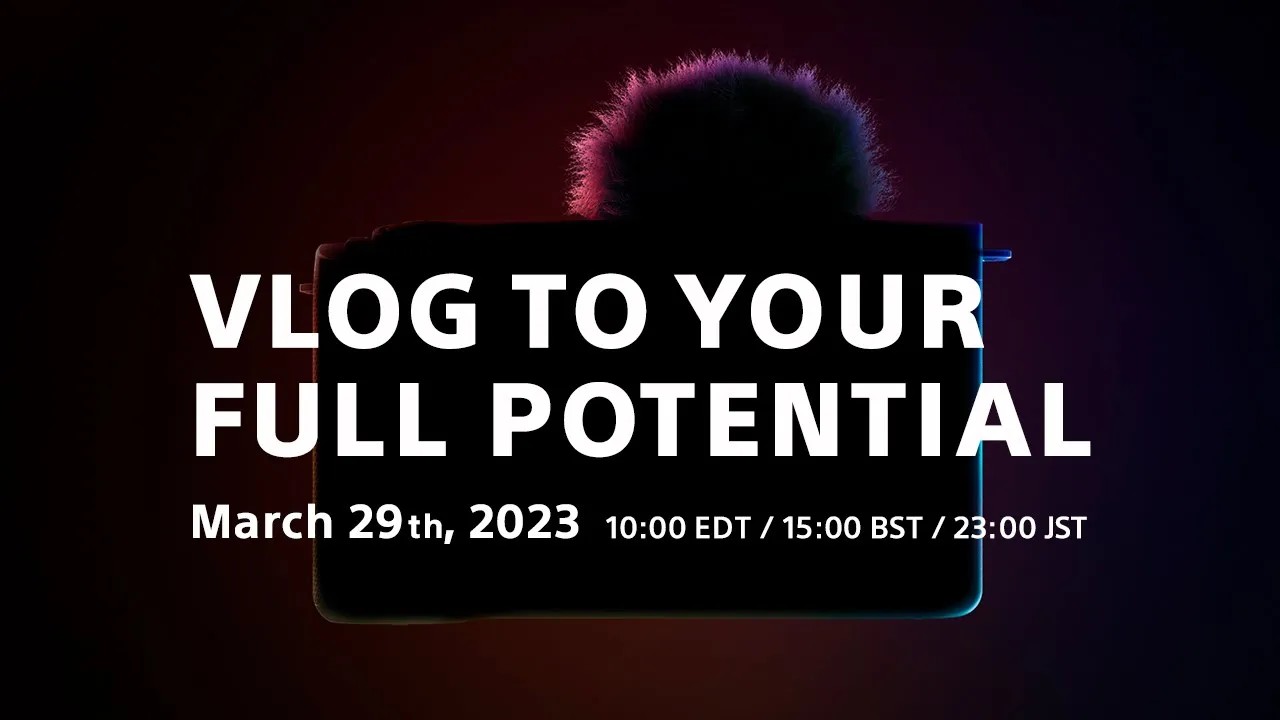 VLOG TO YOUR FULL POTENTIAL

March 29th, 2023 10:00 EDT / 15:00 BST / 23:00 JST